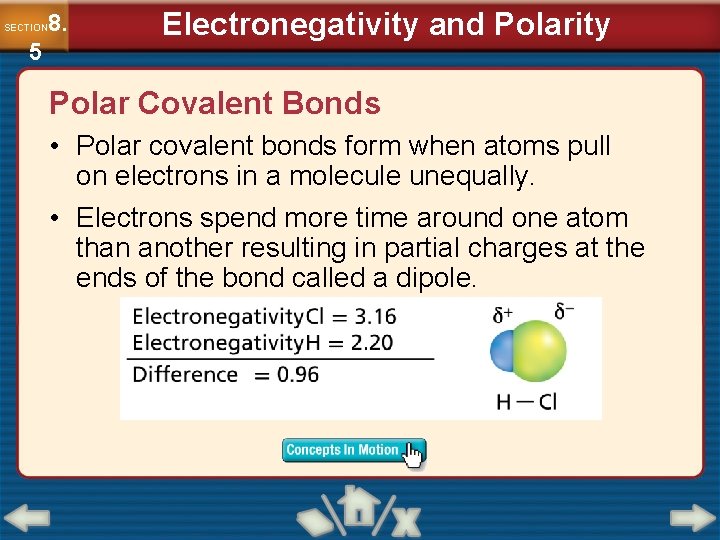 SECTION 8.5

Electronegativity and Polarity

Polar Covalent Bonds

• Polar covalent bonds form when atoms pull on electrons in a molecule unequally.

• Electrons spend more time around one atom than another resulting in partial charges at the ends of the bond called a dipole.

ElectronegativityCl = 3.16
ElectronegativityH = 2.20
Difference = 0.96

$\delta^+$ $\delta^-$

H — Cl

Concepts In Motion